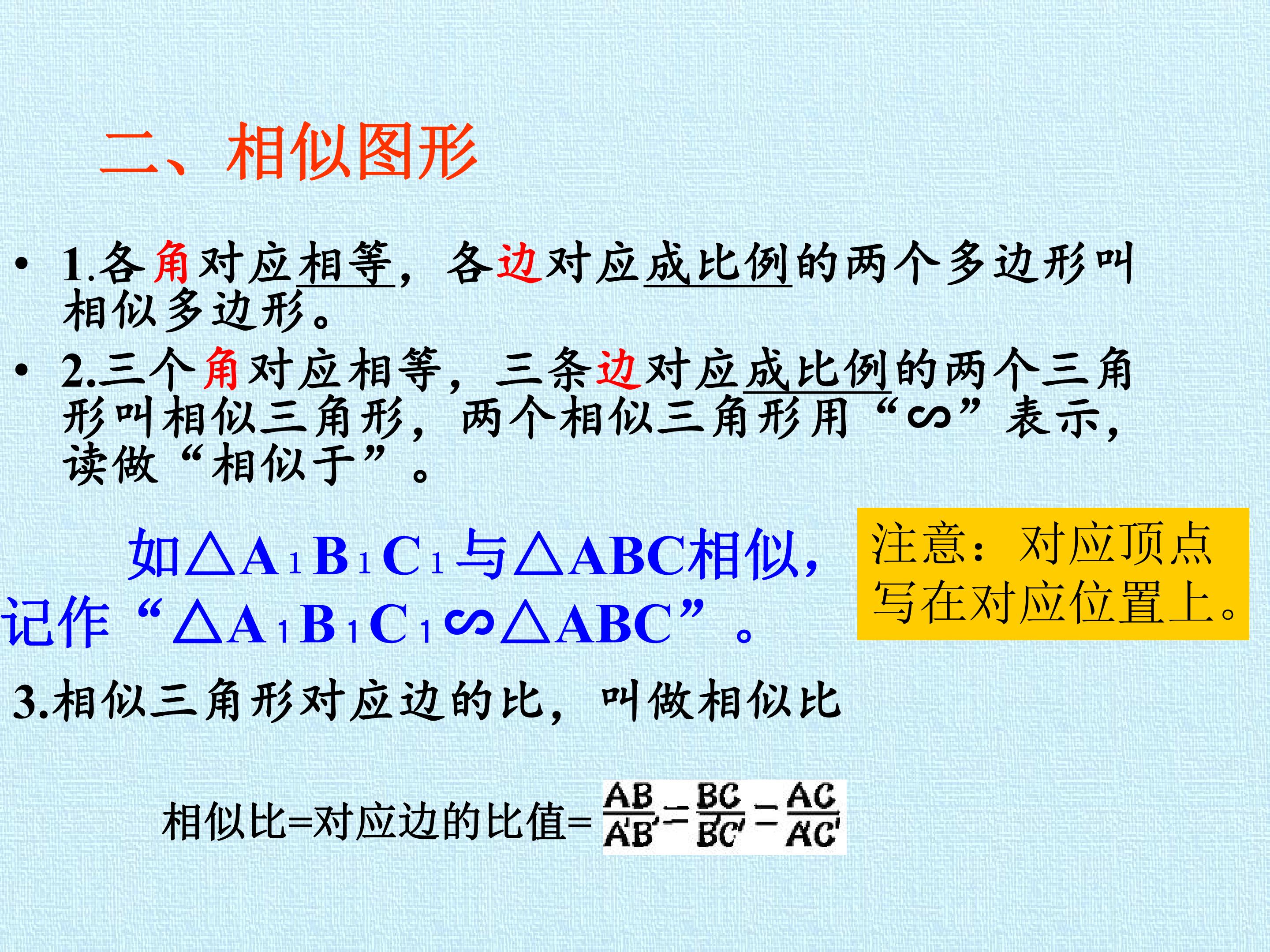 二、相似图形

• 1.各角对应相等，各边对应成比例的两个多边形叫相似多边形。

• 2.三个角对应相等，三条边对应成比例的两个三角形叫相似三角形，两个相似三角形用“∽”表示，读做“相似于”。

如$\triangle A_1B_1C_1$与$\triangle ABC$相似，记作“$\triangle A_1B_1C_1 \backsim \triangle ABC$”。

注意：对应顶点写在对应位置上。

3.相似三角形对应边的比，叫做相似比

相似比=对应边的比值=$\frac{AB}{A'B'}=\frac{BC}{B'C'}=\frac{AC}{A'C'}$